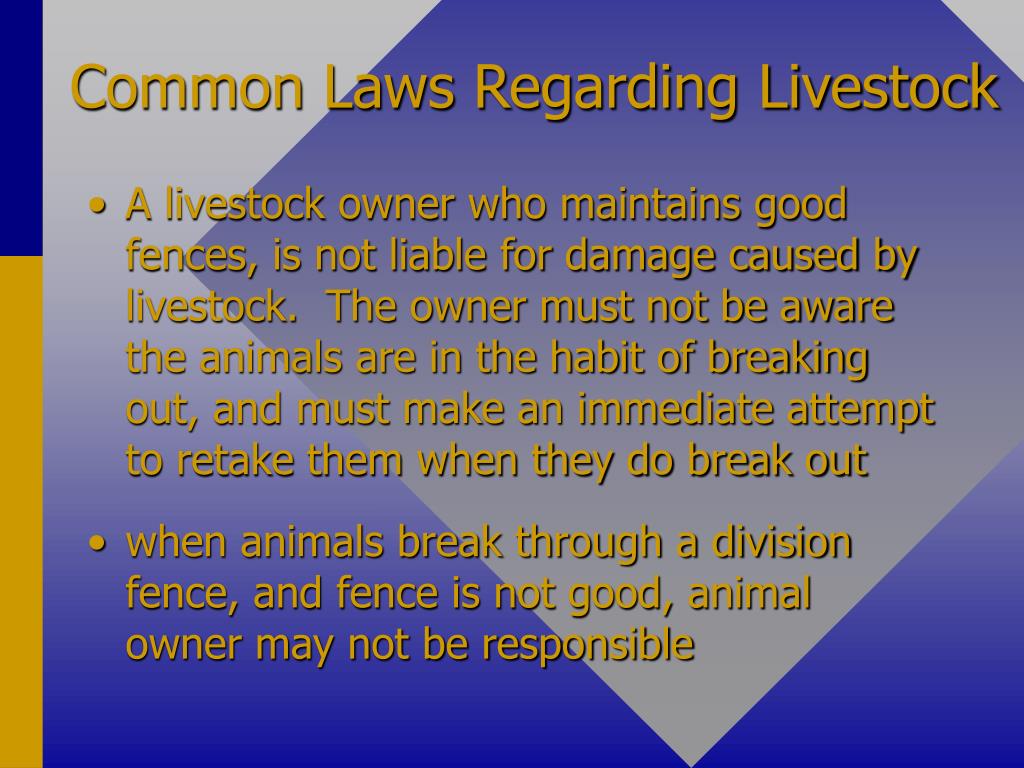 Common Laws Regarding Livestock

• A livestock owner who maintains good fences, is not liable for damage caused by livestock.  The owner must not be aware the animals are in the habit of breaking out, and must make an immediate attempt to retake them when they do break out

• when animals break through a division fence, and fence is not good, animal owner may not be responsible